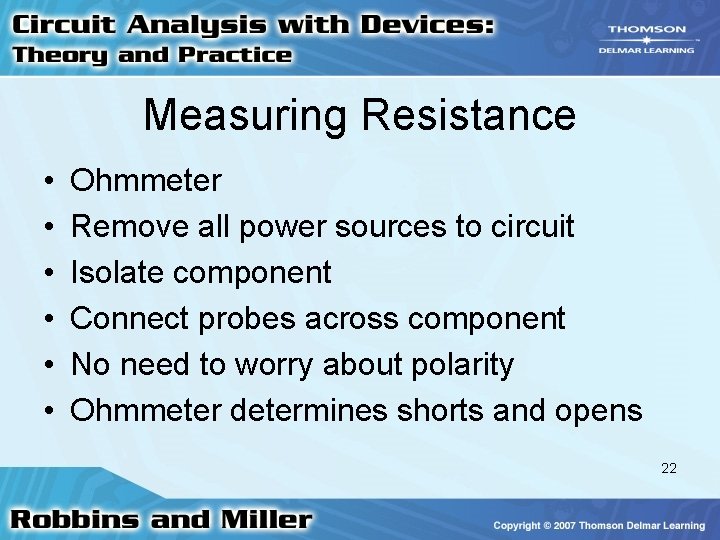 Circuit Analysis with Devices:
Theory and Practice

THOMSON
DELMAR LEARNING

Measuring Resistance

• Ohmmeter
• Remove all power sources to circuit
• Isolate component
• Connect probes across component
• No need to worry about polarity
• Ohmmeter determines shorts and opens

22

Robbins and Miller

Copyright © 2007 Thomson Delmar Learning